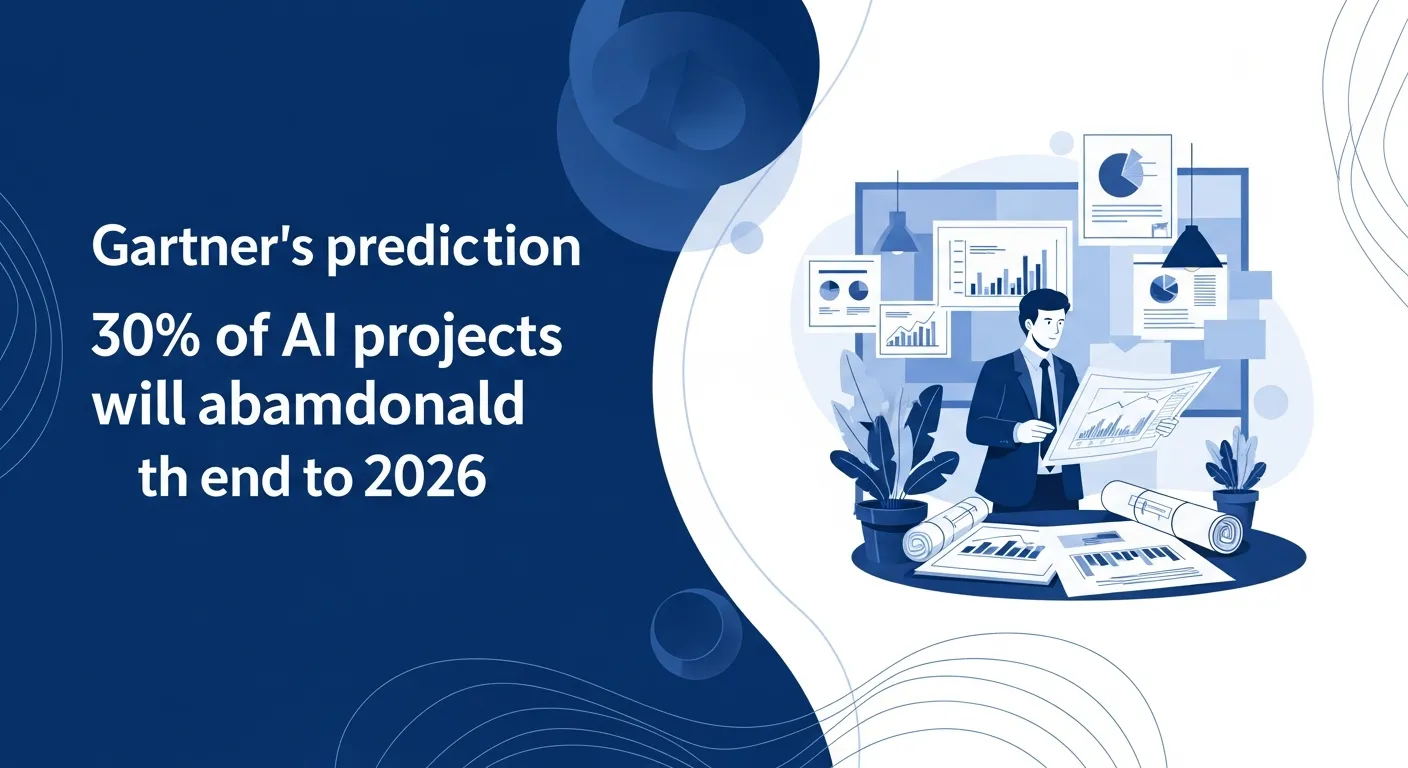 Gartner's prediction

30% of AI projects will abamdonald th end to 2026